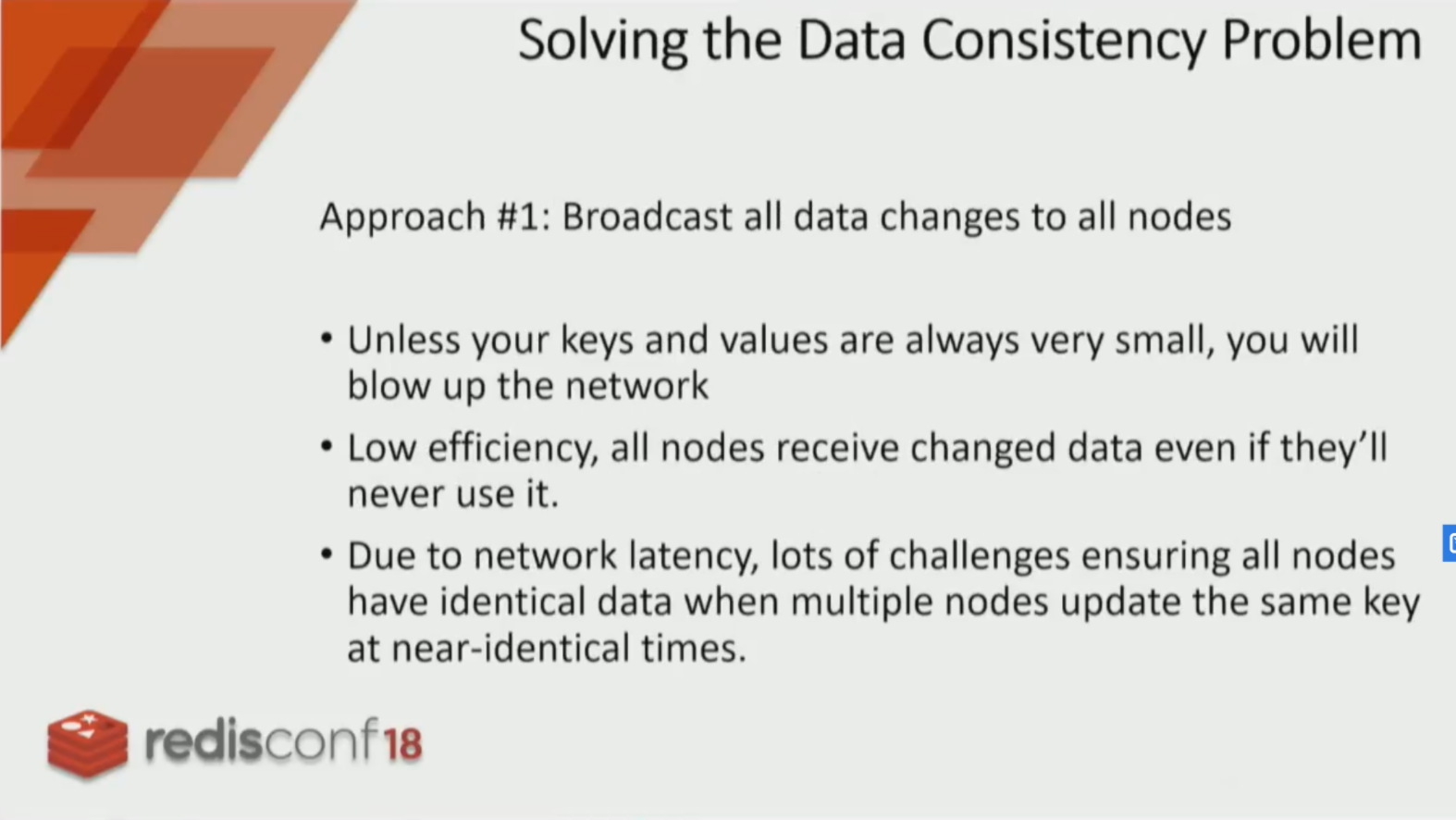 Solving the Data Consistency Problem

Approach #1: Broadcast all data changes to all nodes

• Unless your keys and values are always very small, you will blow up the network

• Low efficiency, all nodes receive changed data even if they'll never use it.

• Due to network latency, lots of challenges ensuring all nodes have identical data when multiple nodes update the same key at near-identical times.

redisconf18